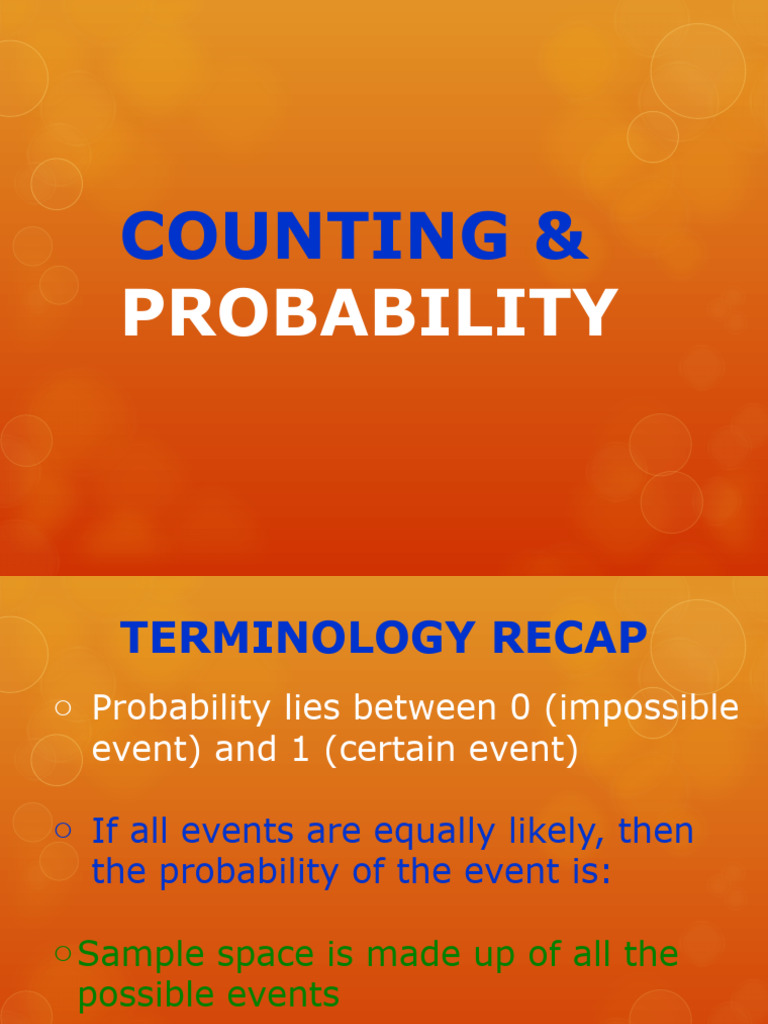 COUNTING & PROBABILITY

TERMINOLOGY RECAP

○ Probability lies between 0 (impossible event) and 1 (certain event)

○ If all events are equally likely, then the probability of the event is:

○ Sample space is made up of all the possible events